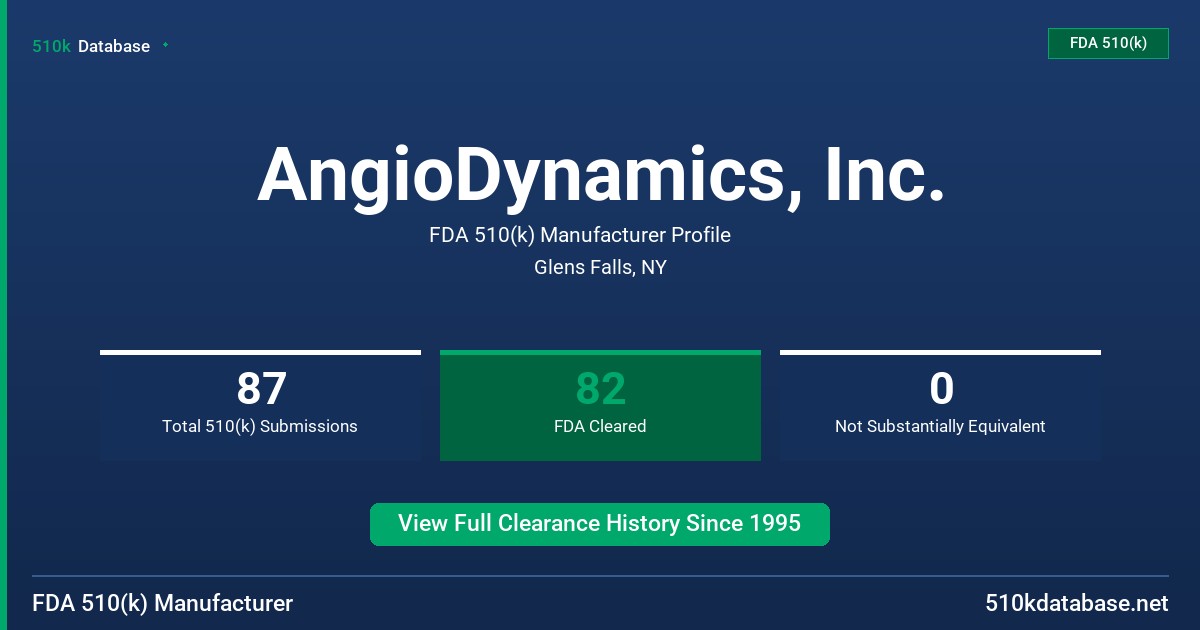 510k Database

FDA 510(k)

AngioDynamics, Inc.

FDA 510(k) Manufacturer Profile

Glens Falls, NY

87
Total 510(k) Submissions

82
FDA Cleared

0
Not Substantially Equivalent

View Full Clearance History Since 1995

FDA 510(k) Manufacturer

510kdatabase.net